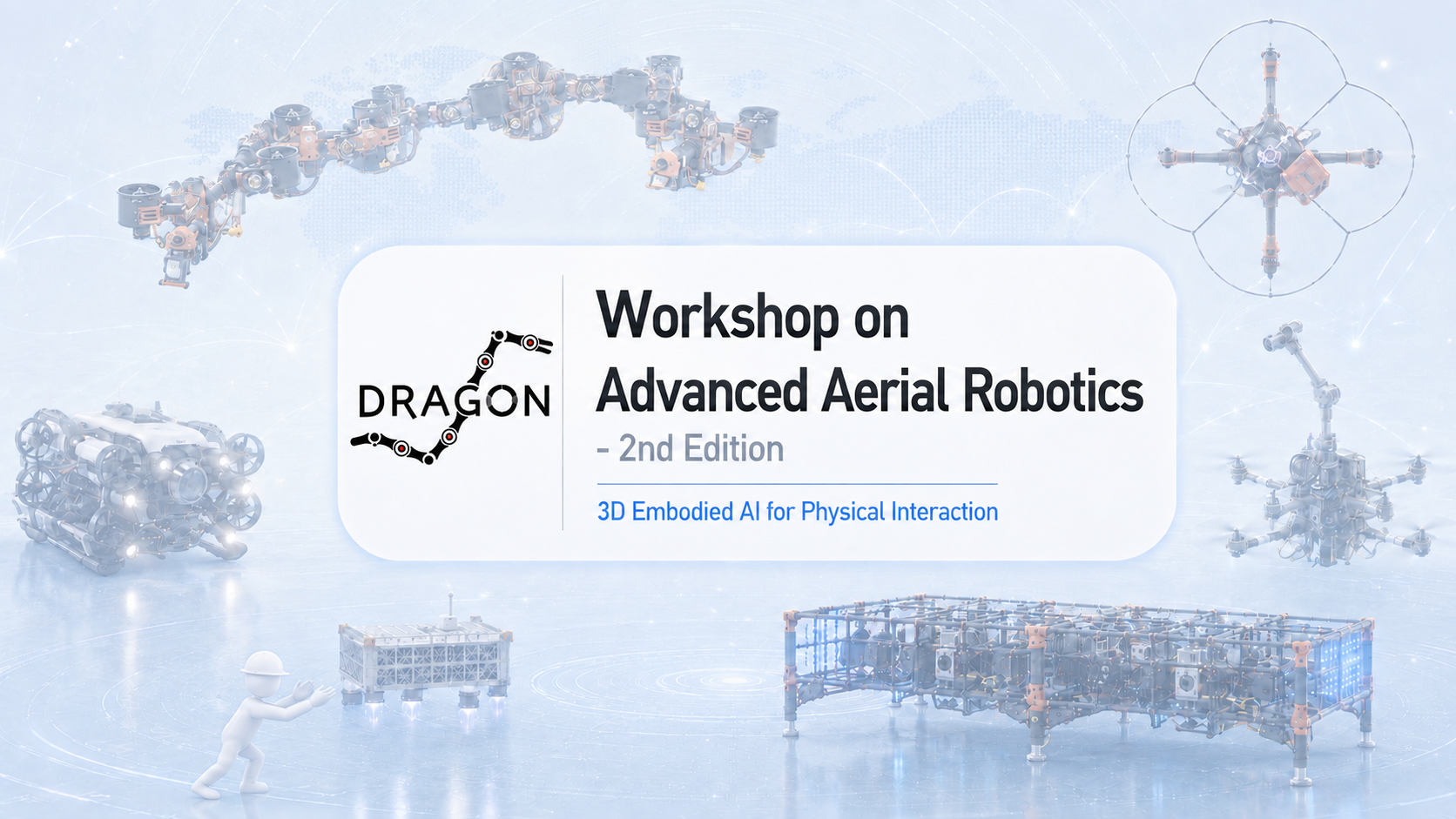 DRAGON

Workshop on
Advanced Aerial Robotics
- 2nd Edition

3D Embodied AI for Physical Interaction